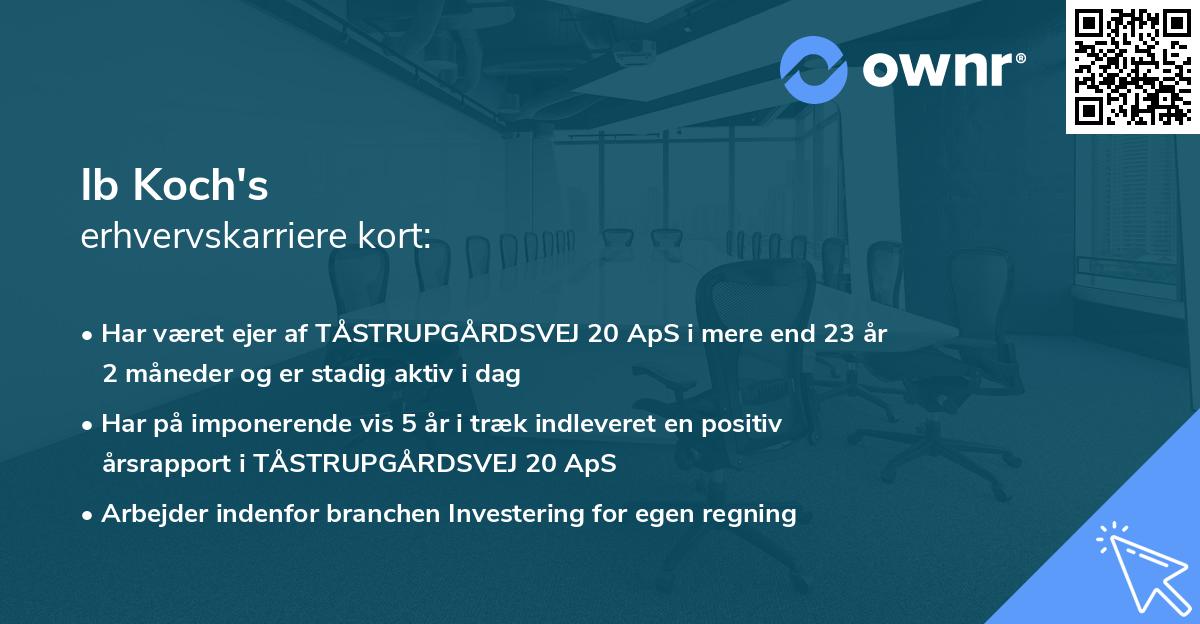 ownr®

Ib Koch's
erhvervskarriere kort:

• Har været ejer af TÅSTRUPGÅRDSVEJ 20 ApS i mere end 23 år 2 måneder og er stadig aktiv i dag

• Har på imponerende vis 5 år i træk indleveret en positiv årsrapport i TÅSTRUPGÅRDSVEJ 20 ApS

• Arbejder indenfor branchen Investering for egen regning